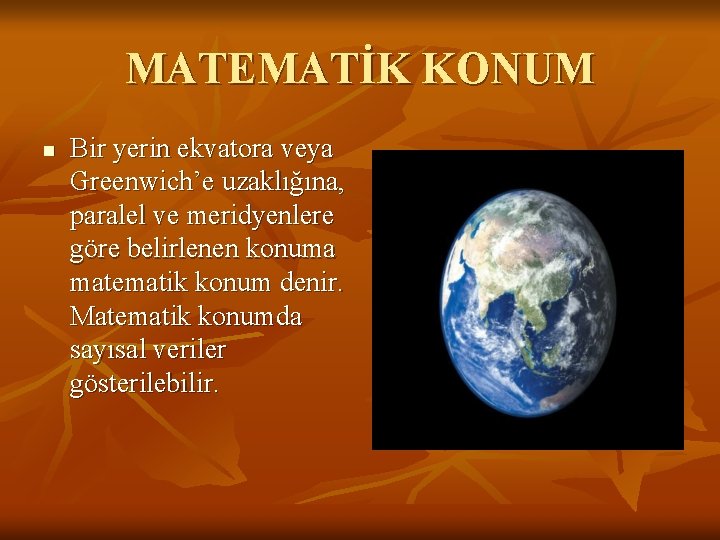 MATEMATİK KONUM

Bir yerin ekvatora veya Greenwich'e uzaklığına, paralel ve meridyenlere göre belirlenen konuma matematik konum denir. Matematik konumda sayısal veriler gösterilebilir.